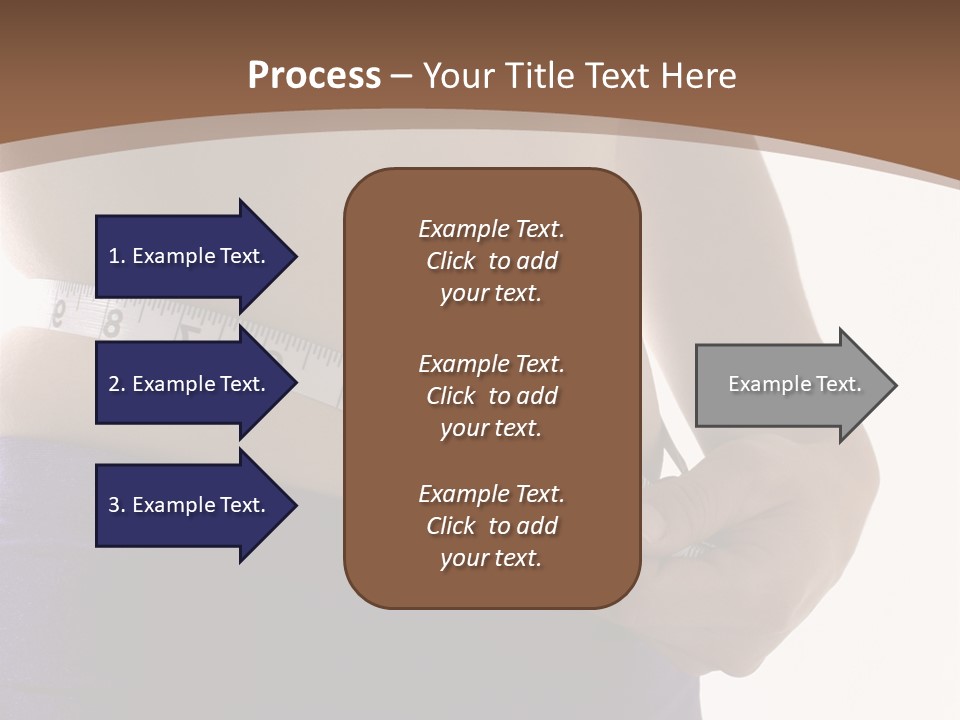 Process – Your Title Text Here

1. Example Text.

2. Example Text.

3. Example Text.

Example Text. Click to add your text.

Example Text. Click to add your text.

Example Text. Click to add your text.

Example Text.